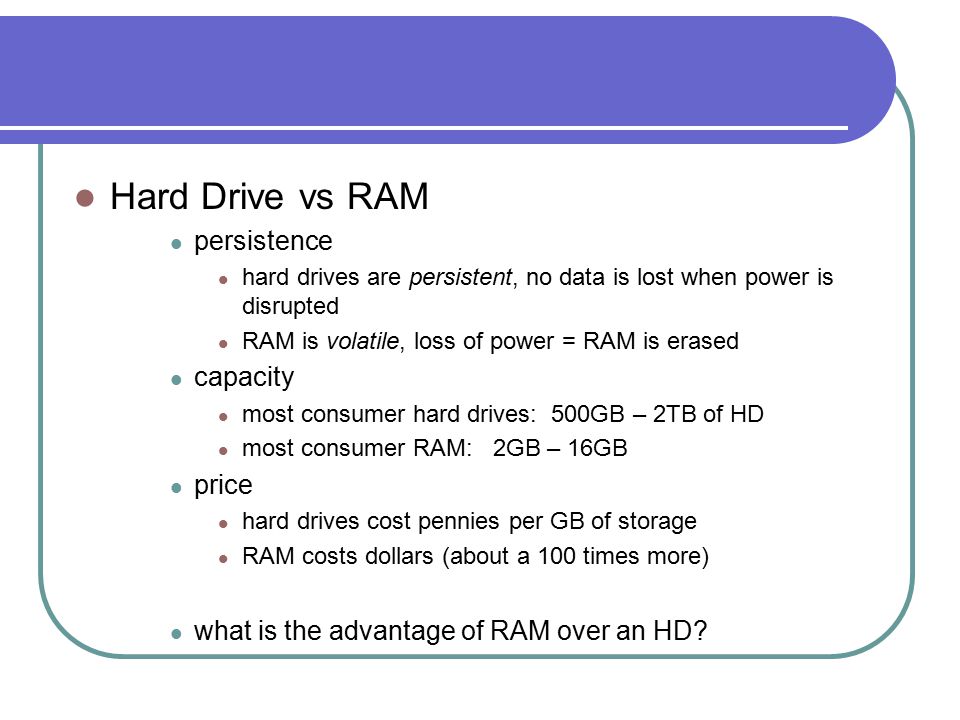 Hard Drive vs RAM

persistence

hard drives are persistent, no data is lost when power is disrupted

RAM is volatile, loss of power = RAM is erased

capacity

most consumer hard drives: 500GB – 2TB of HD

most consumer RAM: 2GB – 16GB

price

hard drives cost pennies per GB of storage

RAM costs dollars (about a 100 times more)

what is the advantage of RAM over an HD?